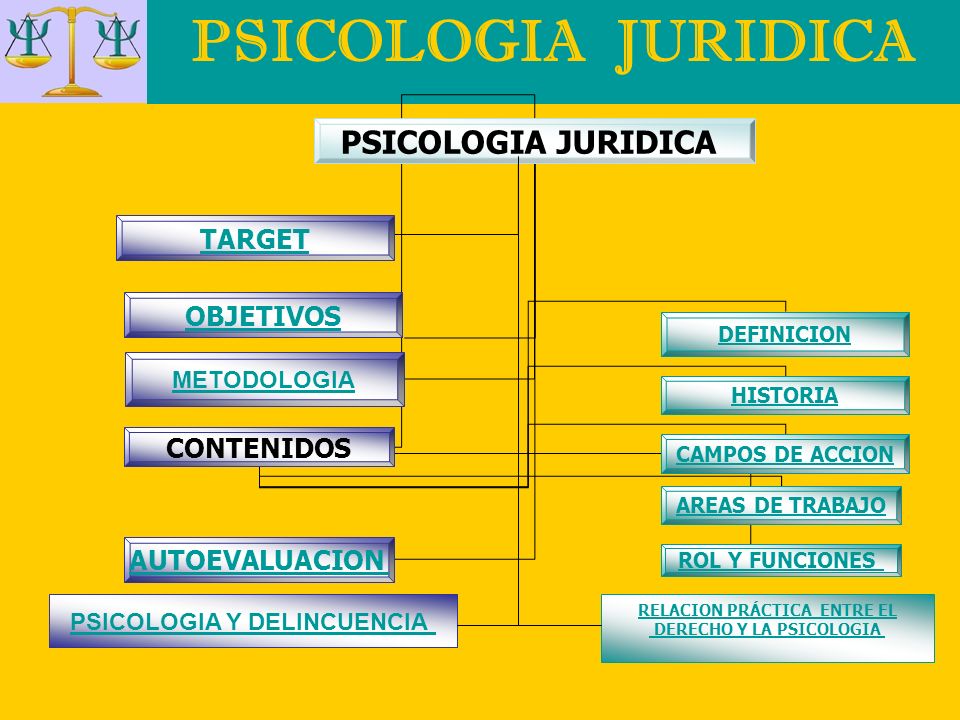 PSICOLOGIA JURIDICA

PSICOLOGIA JURIDICA

TARGET

OBJETIVOS

METODOLOGIA

CONTENIDOS

AUTOEVALUACION

PSICOLOGIA Y DELINCUENCIA

DEFINICION

HISTORIA

CAMPOS DE ACCION

AREAS DE TRABAJO

ROL Y FUNCIONES

RELACION PRÁCTICA ENTRE EL DERECHO Y LA PSICOLOGIA